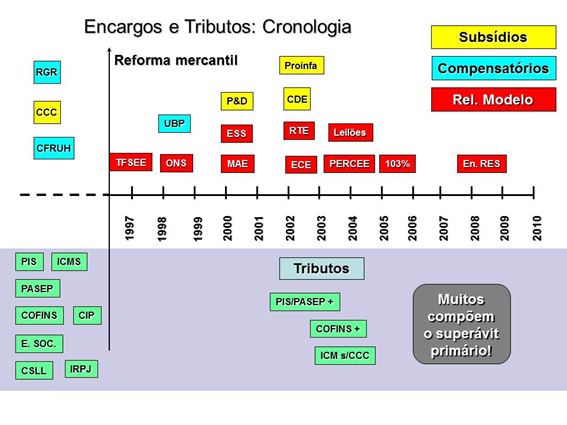 Encargos e Tributos: Cronologia

Subsídios

Compensatórios

Rel. Modelo

Reforma mercantil

RGR

CCC

CFRUH

Proinfa

P&D

CDE

UBP

ESS

RTE

Leilões

TFSEE

ONS

MAE

ECE

PERCEE

103%

En. RES

1997 1998 1999 2000 2001 2002 2003 2004 2005 2006 2007 2008 2009 2010

PIS

ICMS

PASEP

COFINS

CIP

E. SOC.

CSLL

IRPJ

Tributos

PIS/PASEP +

COFINS +

ICM s/CCC

Muitos compõem o superávit primário!